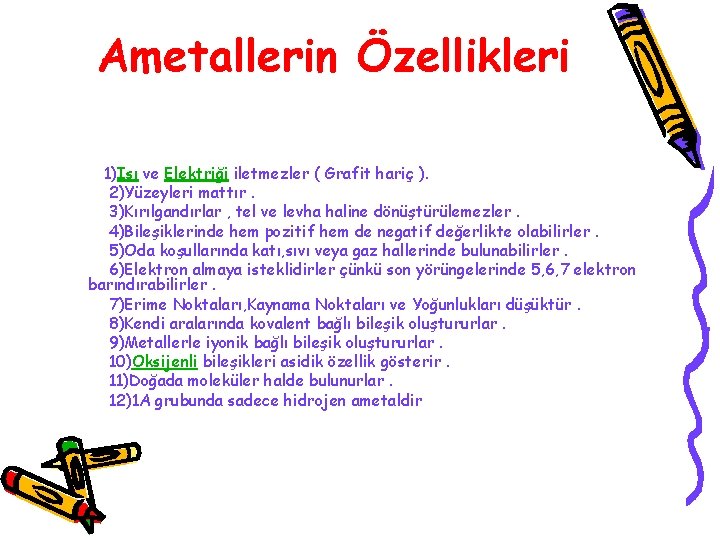 Ametallerin Özellikleri

1)Isı ve Elektriği iletmezler ( Grafit hariç ).
2)Yüzeyleri mattır .
3)Kırılgandırlar , tel ve levha haline dönüştürülemezler .
4)Bileşiklerinde hem pozitif hem de negatif değerlikte olabilirler .
5)Oda koşullarında katı,sıvı veya gaz hallerinde bulunabilirler .
6)Elektron almaya isteklidirler çünkü son yörüngelerinde 5,6,7 elektron barındırabilirler .
7)Erime Noktaları,Kaynama Noktaları ve Yoğunlukları düşüktür .
8)Kendi aralarında kovalent bağlı bileşik oluştururlar .
9)Metallerle iyonik bağlı bileşik oluştururlar .
10)Oksijenli bileşikleri asidik özellik gösterir .
11)Doğada moleküler halde bulunurlar .
12)1A grubunda sadece hidrojen ametaldir